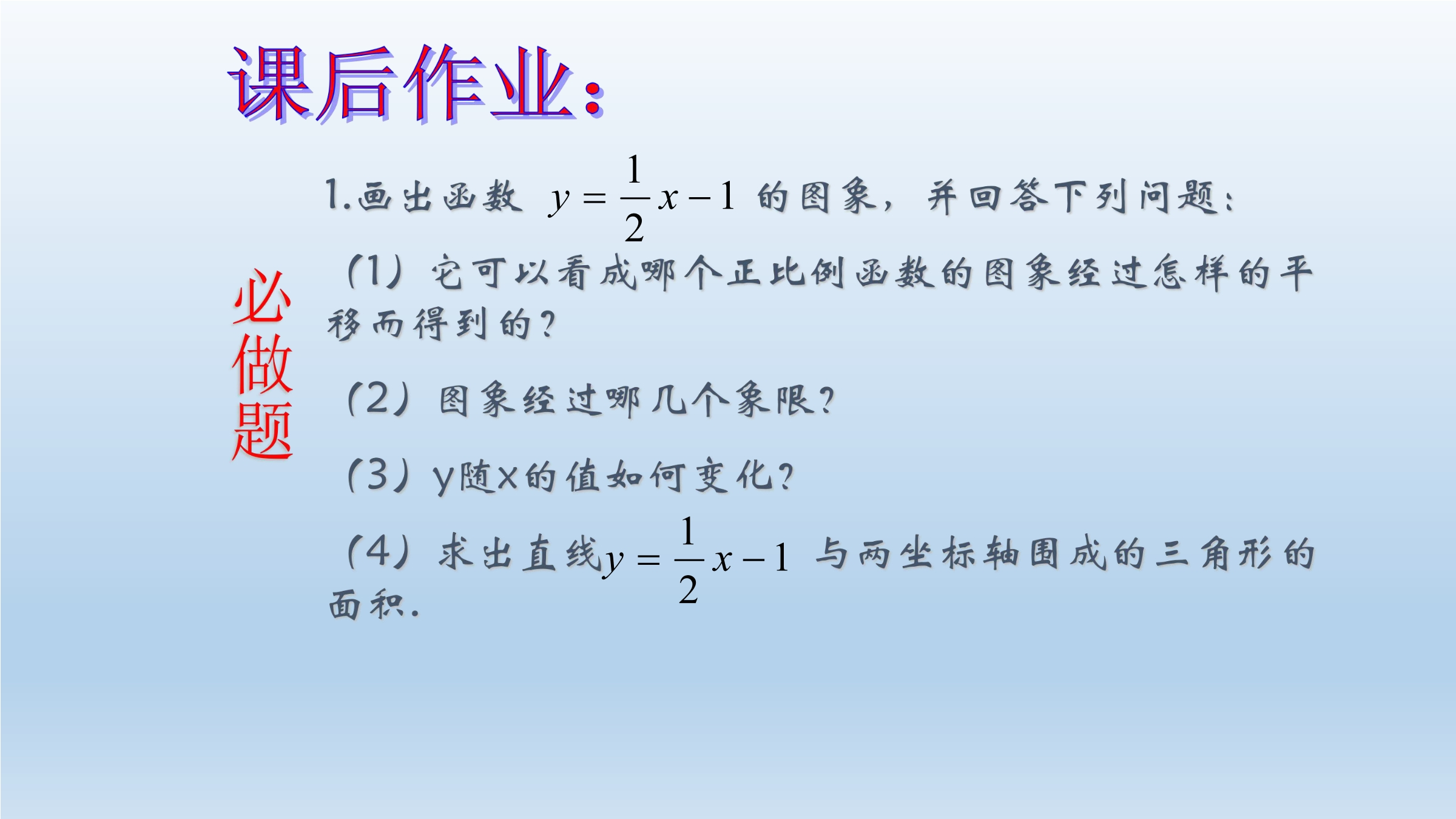 课后作业：

必做题

1.画出函数 $y=\frac{1}{2}x-1$ 的图象，并回答下列问题：

（1）它可以看成哪个正比例函数的图象经过怎样的平移而得到的？

（2）图象经过哪几个象限？

（3）y随x的值如何变化？

（4）求出直线$y=\frac{1}{2}x-1$ 与两坐标轴围成的三角形的面积.